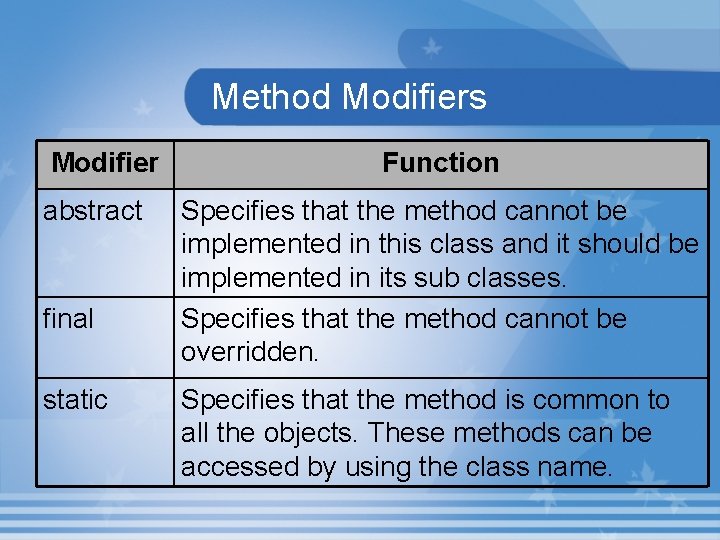 Method Modifiers

| Modifier | Function |
|---|---|
| abstract | Specifies that the method cannot be implemented in this class and it should be implemented in its sub classes. |
| final | Specifies that the method cannot be overridden. |
| static | Specifies that the method is common to all the objects. These methods can be accessed by using the class name. |